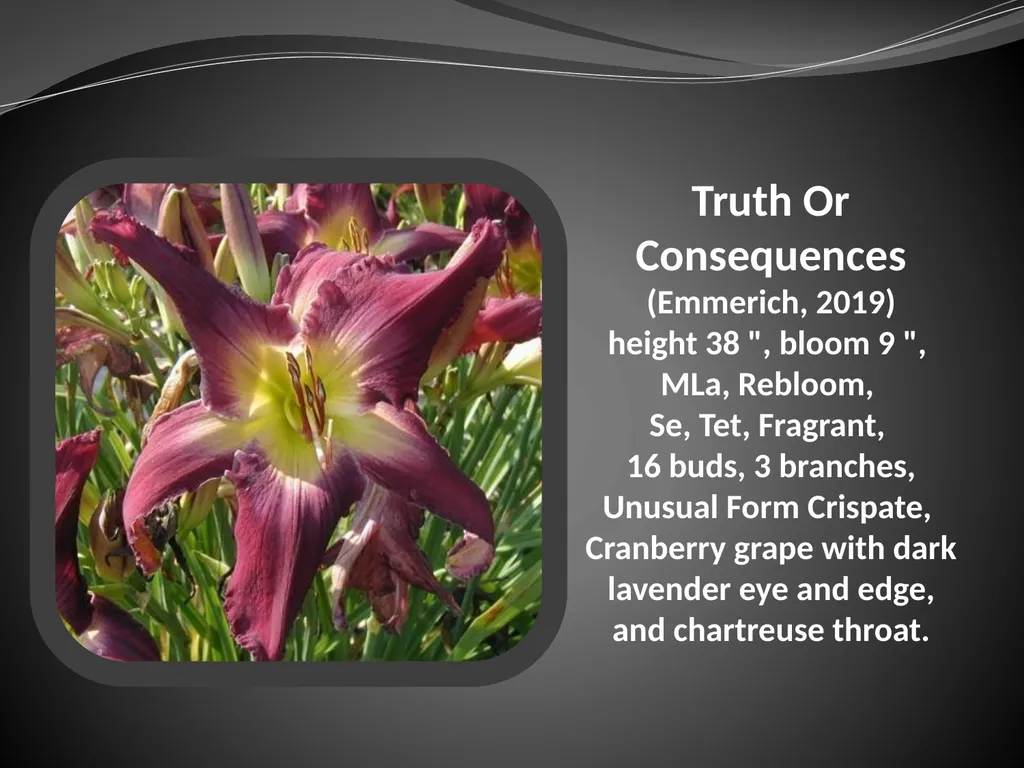 Truth Or Consequences
(Emmerich, 2019)
height 38 ", bloom 9 ",
MLa, Rebloom,
Se, Tet, Fragrant,
16 buds, 3 branches,
Unusual Form Crispate,
Cranberry grape with dark lavender eye and edge, and chartreuse throat.